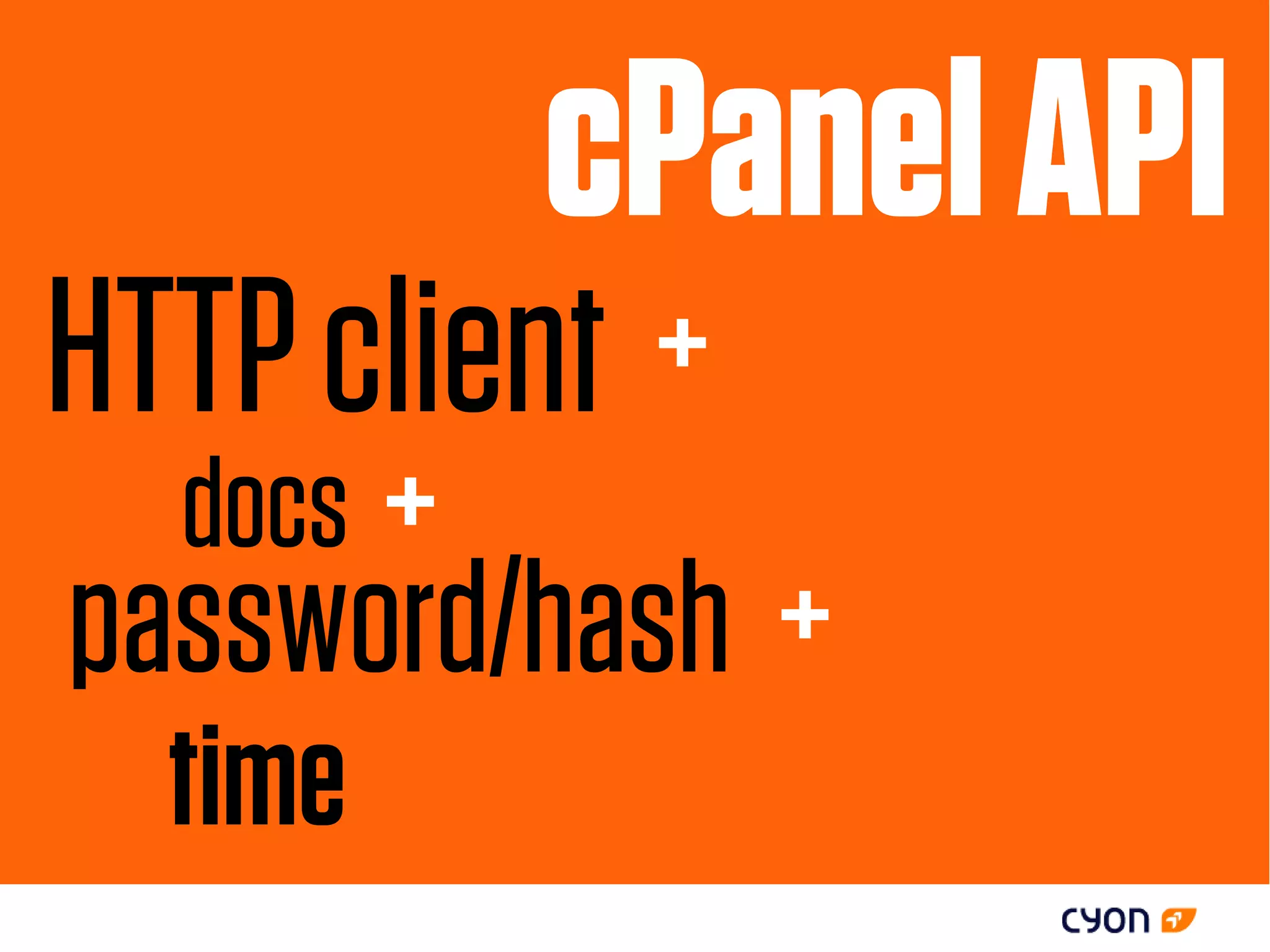 cPanel API

HTTP client +

docs +

password/hash +

time

cyon